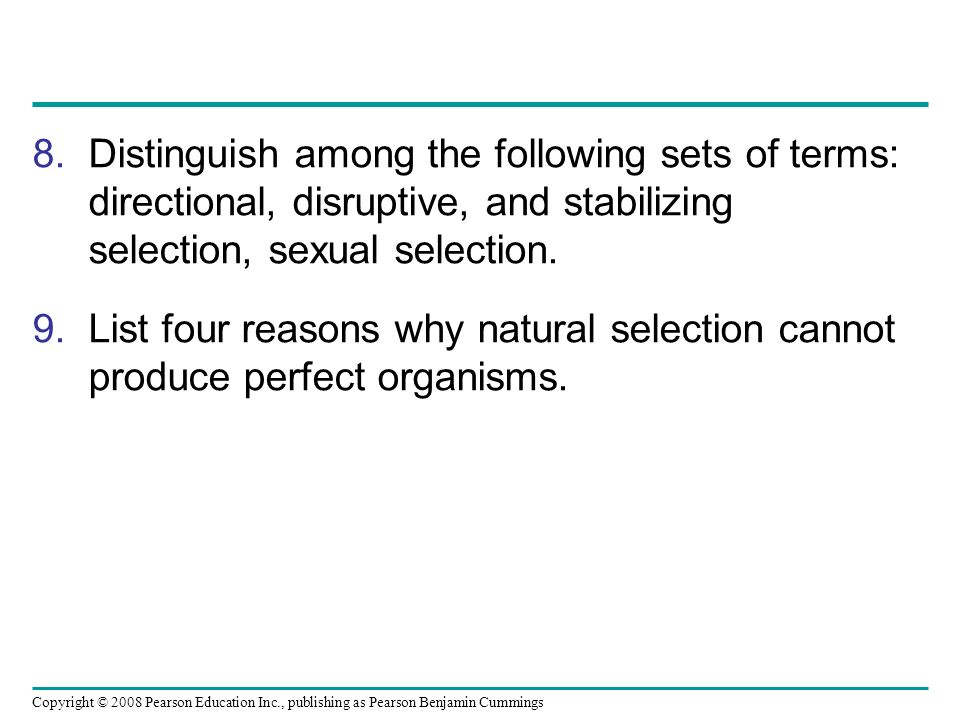 8. Distinguish among the following sets of terms: directional, disruptive, and stabilizing selection, sexual selection.

9. List four reasons why natural selection cannot produce perfect organisms.

Copyright © 2008 Pearson Education Inc., publishing as Pearson Benjamin Cummings